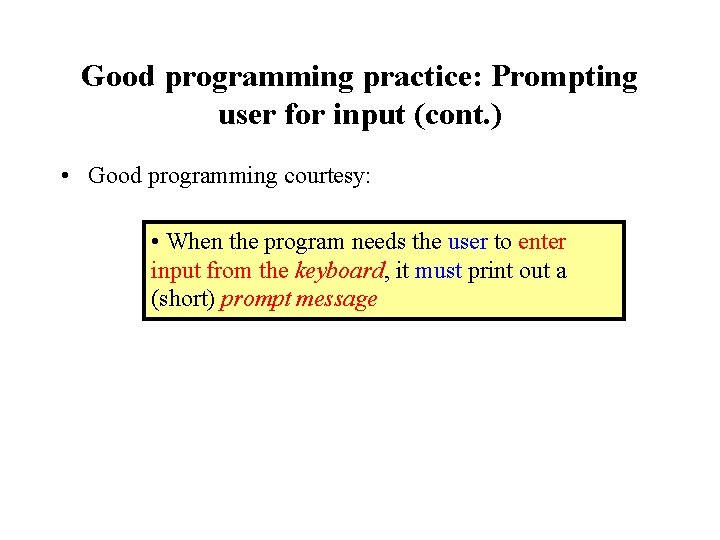 Good programming practice: Prompting user for input (cont.)

• Good programming courtesy:

• When the program needs the user to enter input from the keyboard, it must print out a (short) prompt message